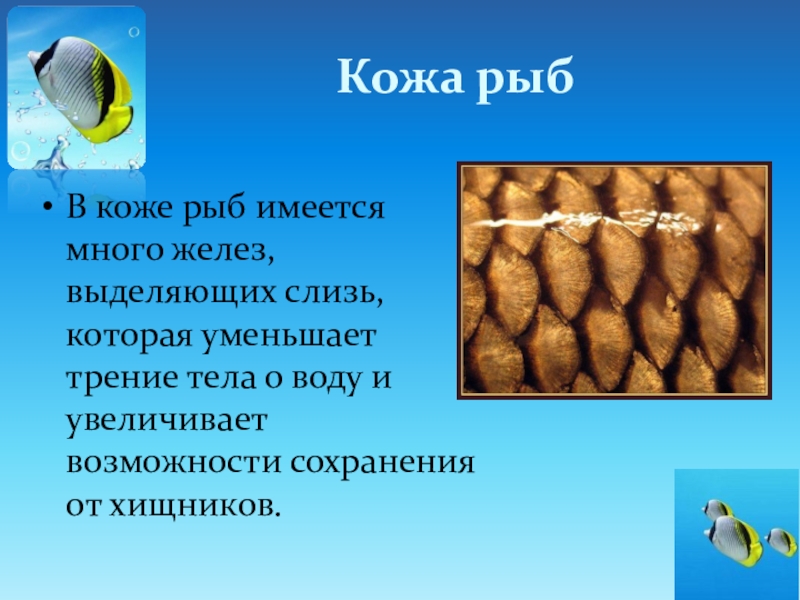 Кожа рыб

• В коже рыб имеется много желез, выделяющих слизь, которая уменьшает трение тела о воду и увеличивает возможности сохранения от хищников.